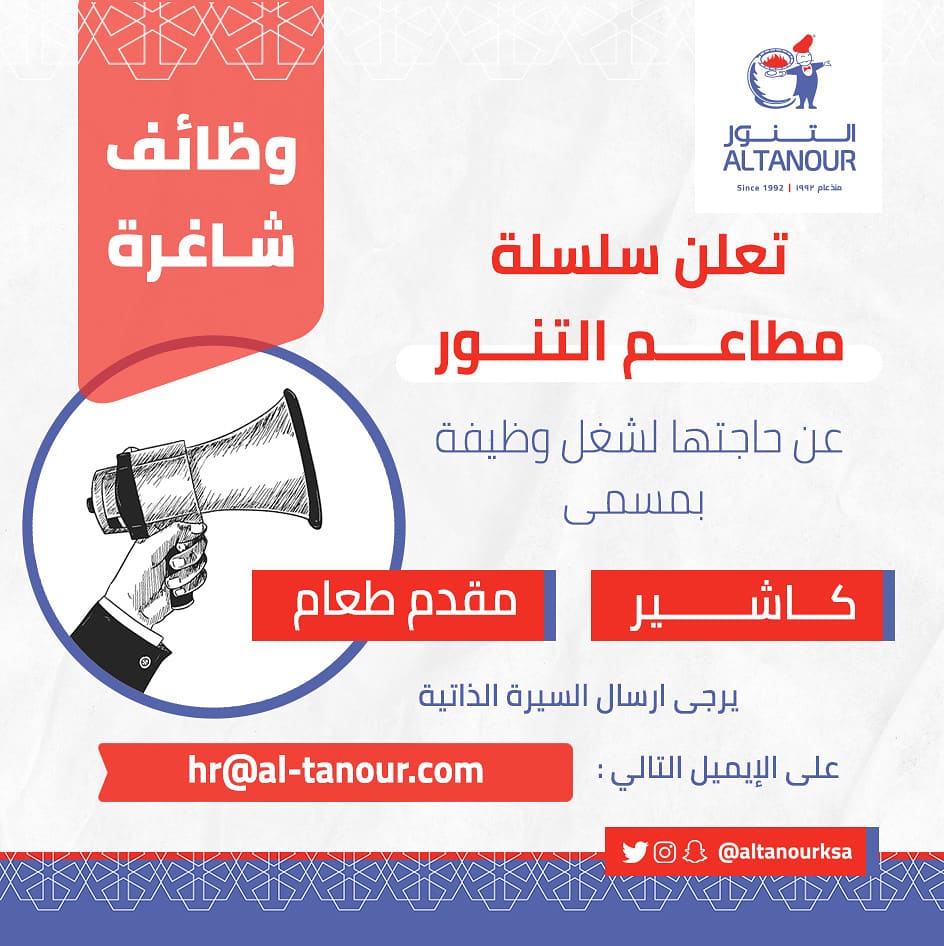 التنور
ALTANOUR
Since 1992 | منذ عام ١٩٩٢

وظائف
شاغرة

تعلن سلسلة
مطاعم التنور

عن حاجتها لشغل وظيفة بمسمى

كاشير
مقدم طعام

يرجى ارسال السيرة الذاتية

على الإيميل التالي :
hr@al-tanour.com

@altanourksa